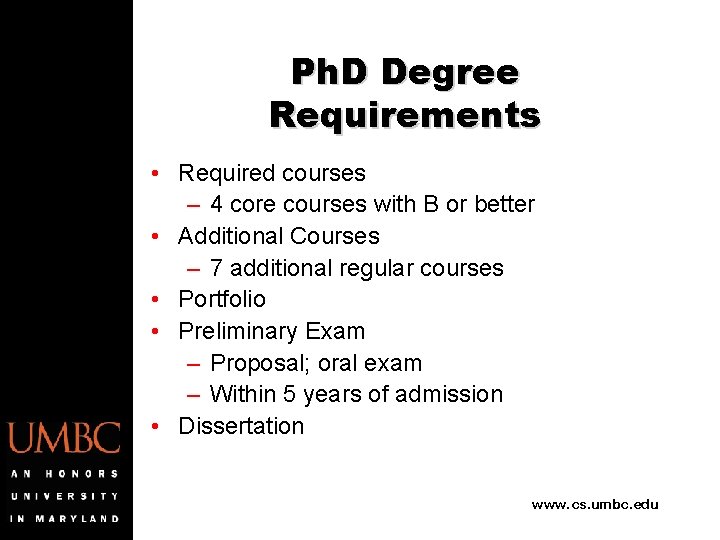 PhD Degree Requirements

• Required courses
– 4 core courses with B or better
• Additional Courses
– 7 additional regular courses
• Portfolio
• Preliminary Exam
– Proposal; oral exam
– Within 5 years of admission
• Dissertation

UMBC
AN HONORS UNIVERSITY IN MARYLAND

www.cs.umbc.edu